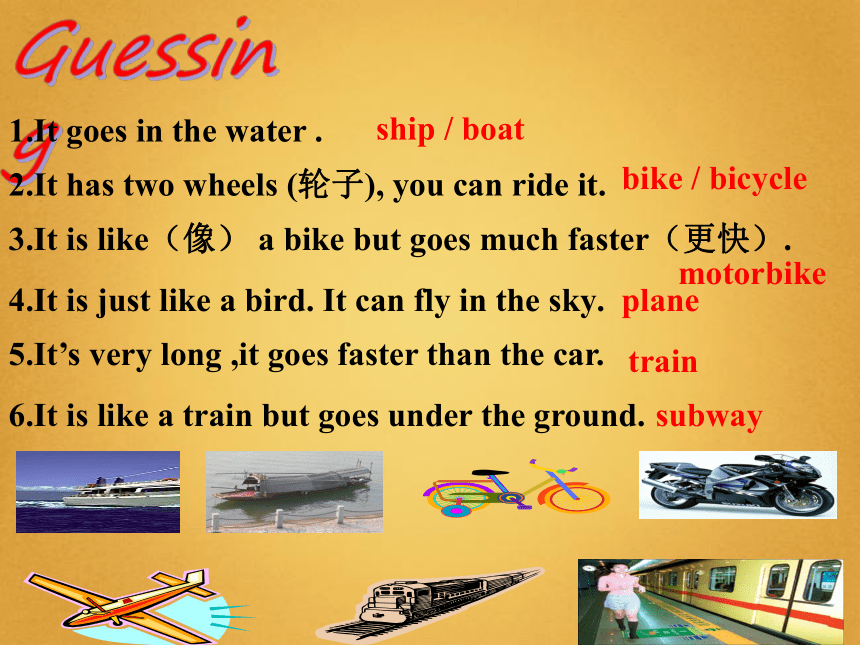 Guessing

1.It goes in the water . ship / boat

2.It has two wheels (轮子), you can ride it. bike / bicycle

3.It is like（像） a bike but goes much faster（更快）. motorbike

4.It is just like a bird. It can fly in the sky. plane

5.It’s very long ,it goes faster than the car. train

6.It is like a train but goes under the ground. subway